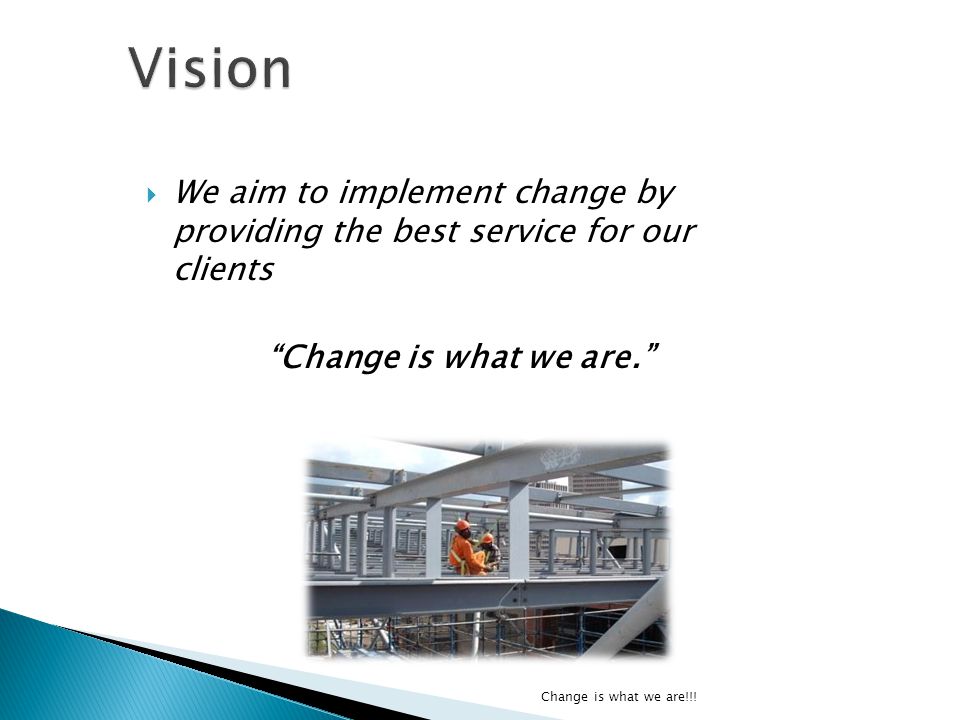 Vision

We aim to implement change by providing the best service for our clients

“Change is what we are.”

Change is what we are!!!